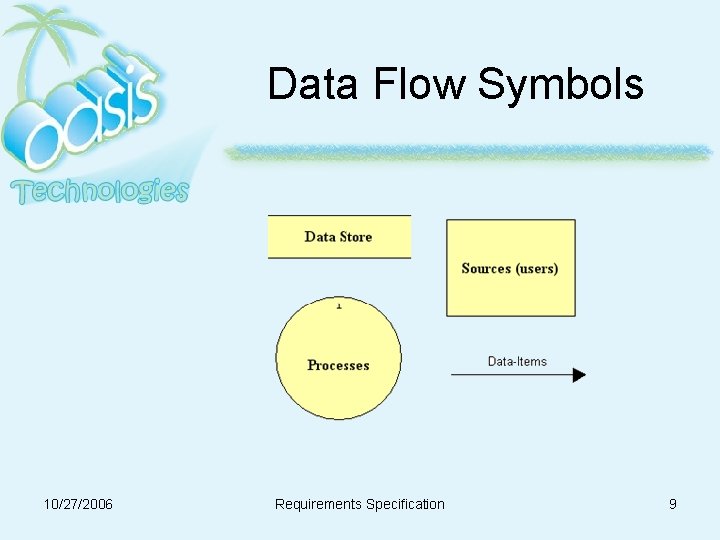 oasis
Technologies

Data Flow Symbols

Data Store

Sources (users)

1

Processes

Data-Items

10/27/2006

Requirements Specification

9